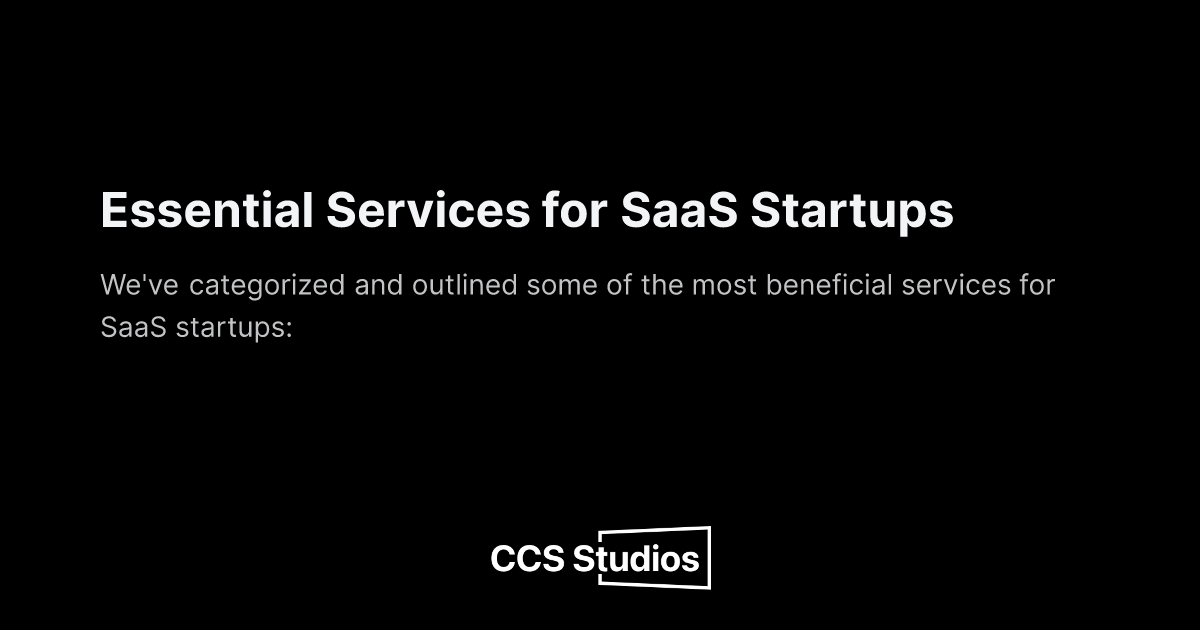 Essential Services for SaaS Startups

We've categorized and outlined some of the most beneficial services for SaaS startups:

CCS Studios